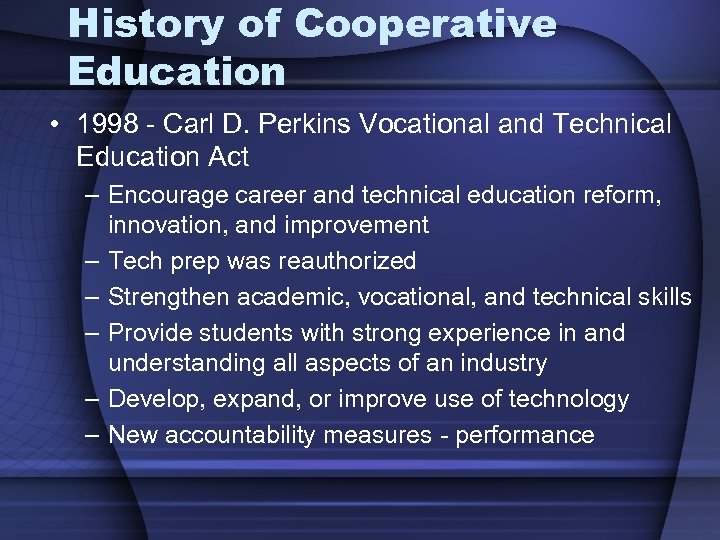 History of Cooperative Education

• 1998 - Carl D. Perkins Vocational and Technical Education Act
– Encourage career and technical education reform, innovation, and improvement
– Tech prep was reauthorized
– Strengthen academic, vocational, and technical skills
– Provide students with strong experience in and understanding all aspects of an industry
– Develop, expand, or improve use of technology
– New accountability measures - performance